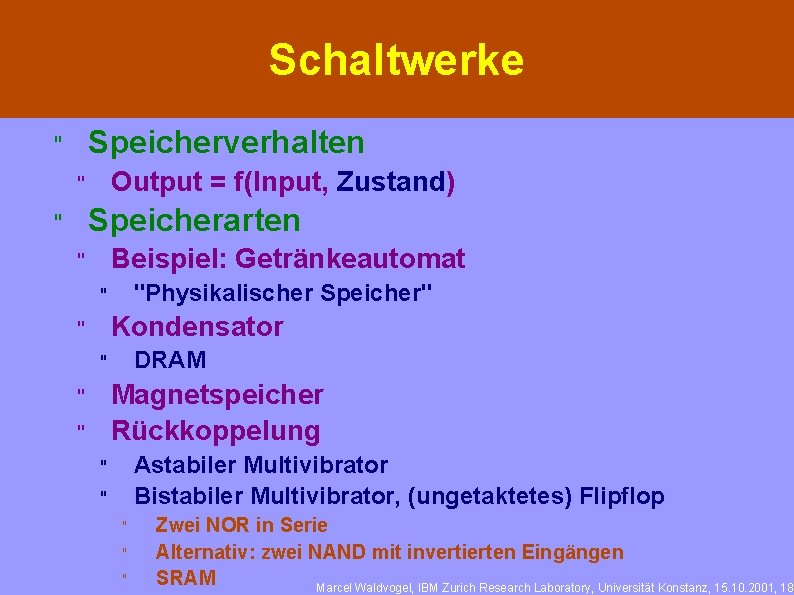 Schaltwerke

" Speicherverhalten
" Output = f(Input, Zustand)
" Speicherarten
" Beispiel: Getränkeautomat
" "Physikalischer Speicher"
" Kondensator
" DRAM
" Magnetspeicher
" Rückkoppelung
" Astabiler Multivibrator
" Bistabiler Multivibrator, (ungetaktetes) Flipflop
" Zwei NOR in Serie
" Alternativ: zwei NAND mit invertierten Eingängen
" SRAM

Marcel Waldvogel, IBM Zurich Research Laboratory, Universität Konstanz, 15.10.2001, 18